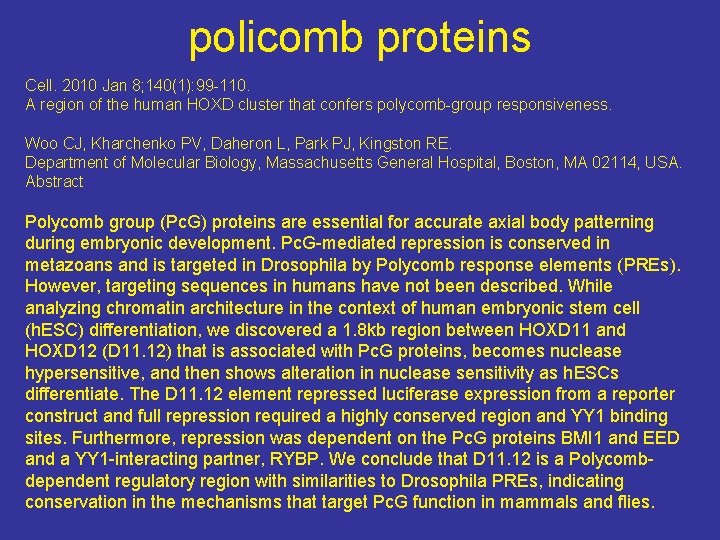 policomb proteins

Cell. 2010 Jan 8;140(1):99-110.
A region of the human HOXD cluster that confers polycomb-group responsiveness.

Woo CJ, Kharchenko PV, Daheron L, Park PJ, Kingston RE.
Department of Molecular Biology, Massachusetts General Hospital, Boston, MA 02114, USA.
Abstract

Polycomb group (PcG) proteins are essential for accurate axial body patterning during embryonic development. PcG-mediated repression is conserved in metazoans and is targeted in Drosophila by Polycomb response elements (PREs). However, targeting sequences in humans have not been described. While analyzing chromatin architecture in the context of human embryonic stem cell (hESC) differentiation, we discovered a 1.8kb region between HOXD11 and HOXD12 (D11.12) that is associated with PcG proteins, becomes nuclease hypersensitive, and then shows alteration in nuclease sensitivity as hESCs differentiate. The D11.12 element repressed luciferase expression from a reporter construct and full repression required a highly conserved region and YY1 binding sites. Furthermore, repression was dependent on the PcG proteins BMI1 and EED and a YY1-interacting partner, RYBP. We conclude that D11.12 is a Polycomb-dependent regulatory region with similarities to Drosophila PREs, indicating conservation in the mechanisms that target PcG function in mammals and flies.